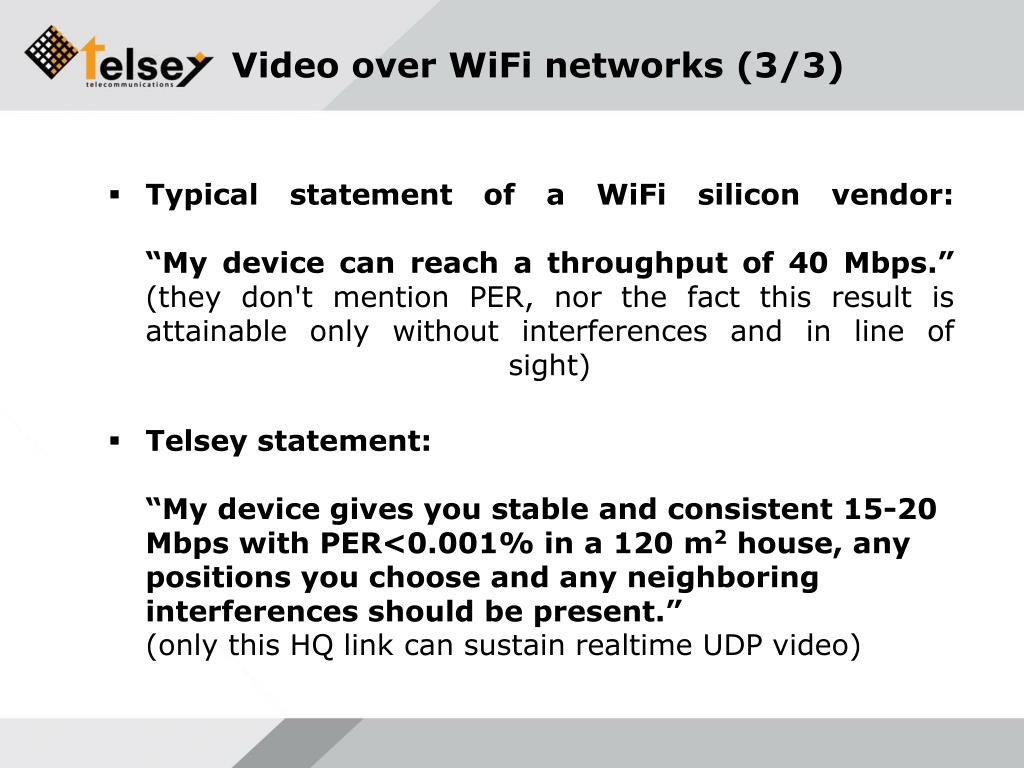 Telsey
telecommunications

Video over WiFi networks (3/3)

▪ Typical statement of a WiFi silicon vendor:

“My device can reach a throughput of 40 Mbps.” (they don't mention PER, nor the fact this result is attainable only without interferences and in line of sight)

▪ Telsey statement:

“My device gives you stable and consistent 15-20 Mbps with PER<0.001% in a 120 $m^2$ house, any positions you choose and any neighboring interferences should be present.”
(only this HQ link can sustain realtime UDP video)